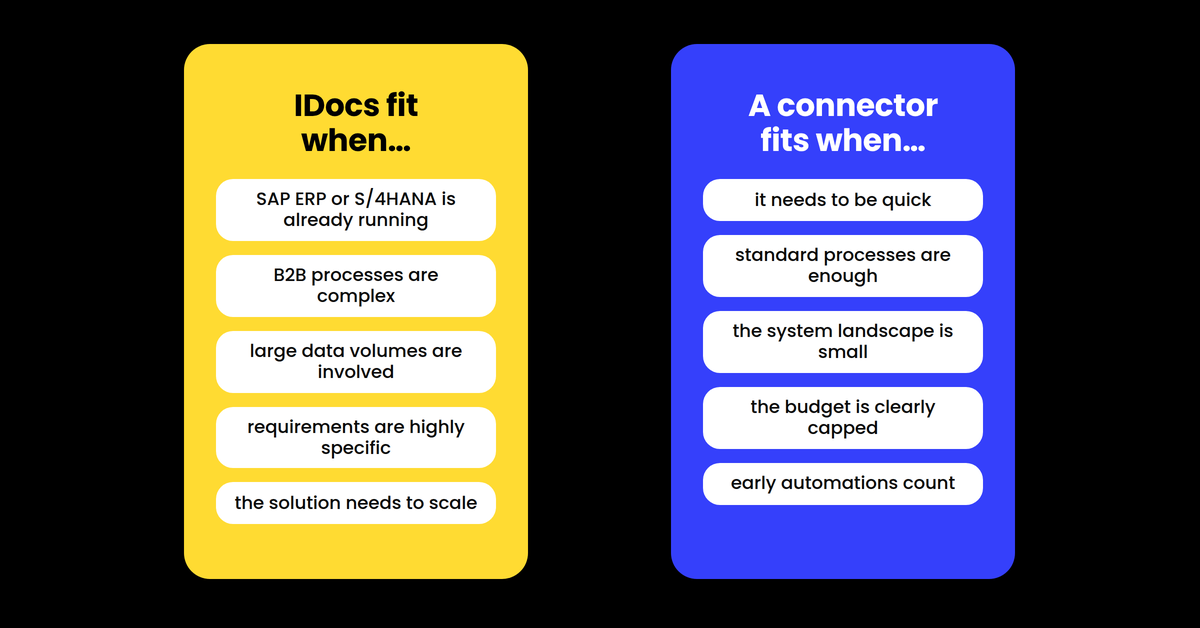 IDocs fit when...

SAP ERP or S/4HANA is already running

B2B processes are complex

large data volumes are involved

requirements are highly specific

the solution needs to scale

A connector fits when...

it needs to be quick

standard processes are enough

the system landscape is small

the budget is clearly capped

early automations count